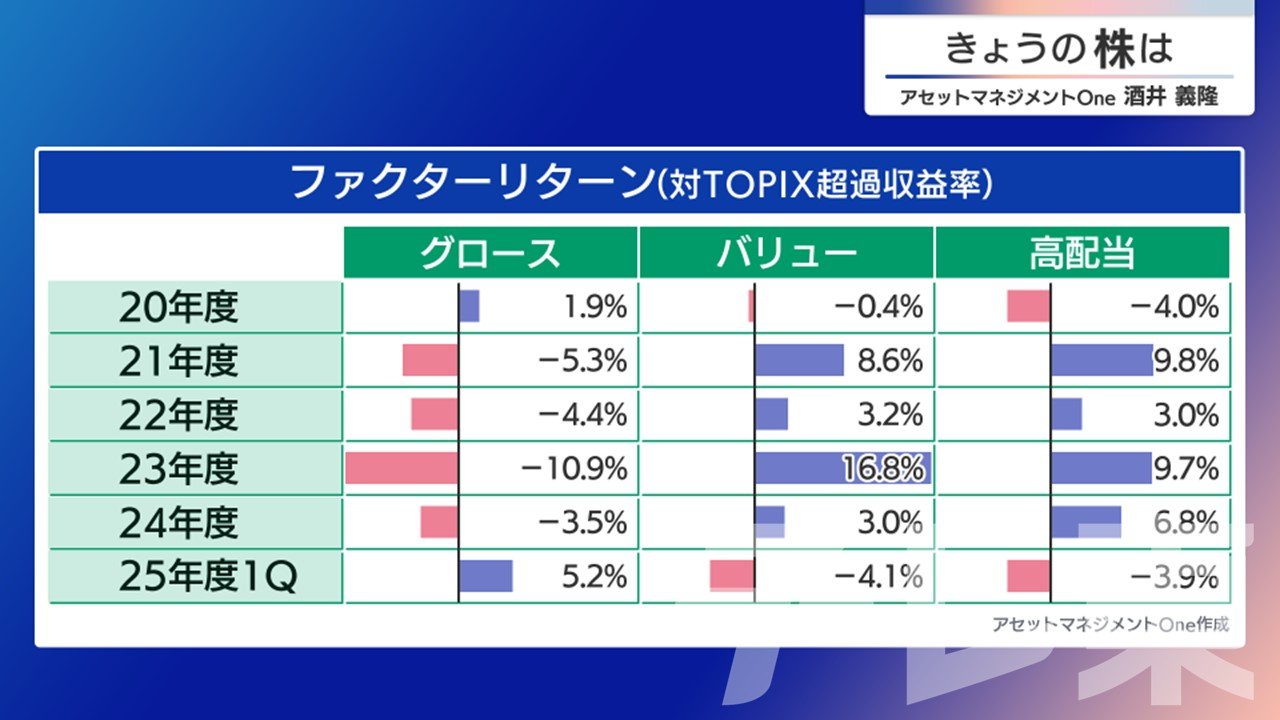 きょうの株は
アセットマネジメントOne 酒井 義隆

ファクターリターン(対TOPIX超過収益率)

| | グロース | バリュー | 高配当 |
|---|---|---|---|
| 20年度 | 1.9% | −0.4% | −4.0% |
| 21年度 | −5.3% | 8.6% | 9.8% |
| 22年度 | −4.4% | 3.2% | 3.0% |
| 23年度 | −10.9% | 16.8% | 9.7% |
| 24年度 | −3.5% | 3.0% | 6.8% |
| 25年度1Q | 5.2% | −4.1% | −3.9% |

アセットマネジメントOne作成